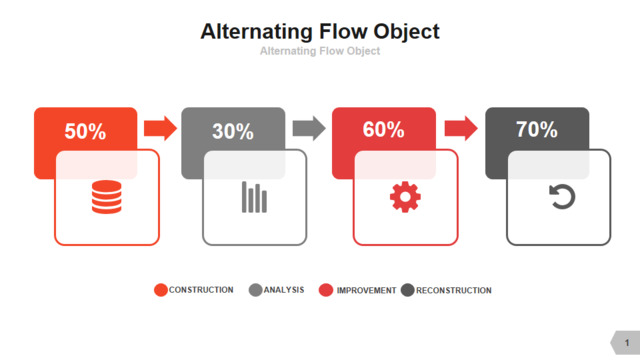 Alternating Flow Object
Alternating Flow Object

50%

30%

60%

70%

CONSTRUCTION ANALYSIS IMPROVEMENT RECONSTRUCTION

1